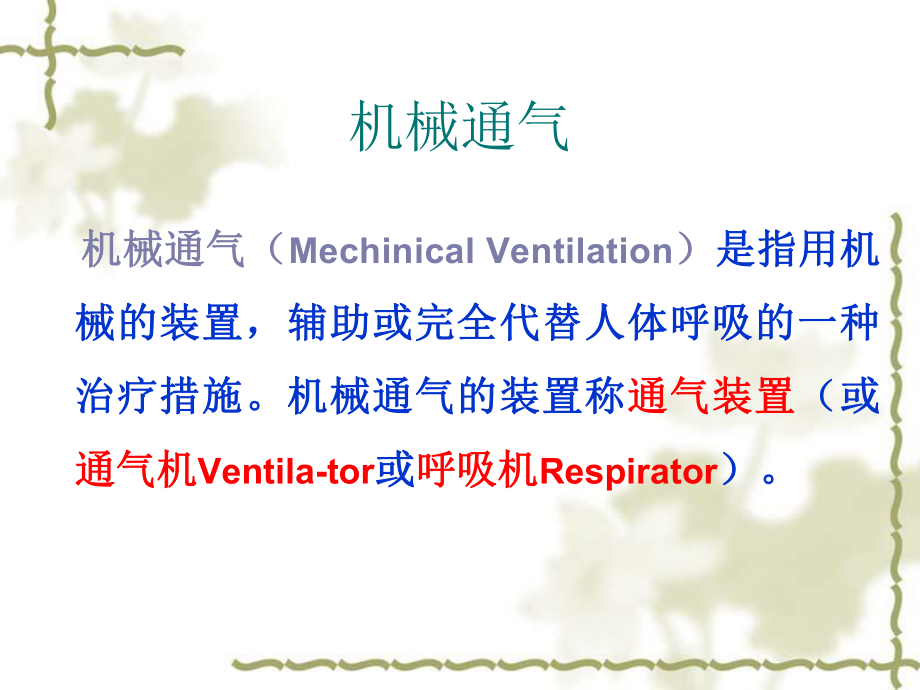 机械通气

机械通气（Mechinical Ventilation）是指用机械的装置，辅助或完全代替人体呼吸的一种治疗措施。机械通气的装置称通气装置（或通气机Ventila-tor或呼吸机Respirator）。